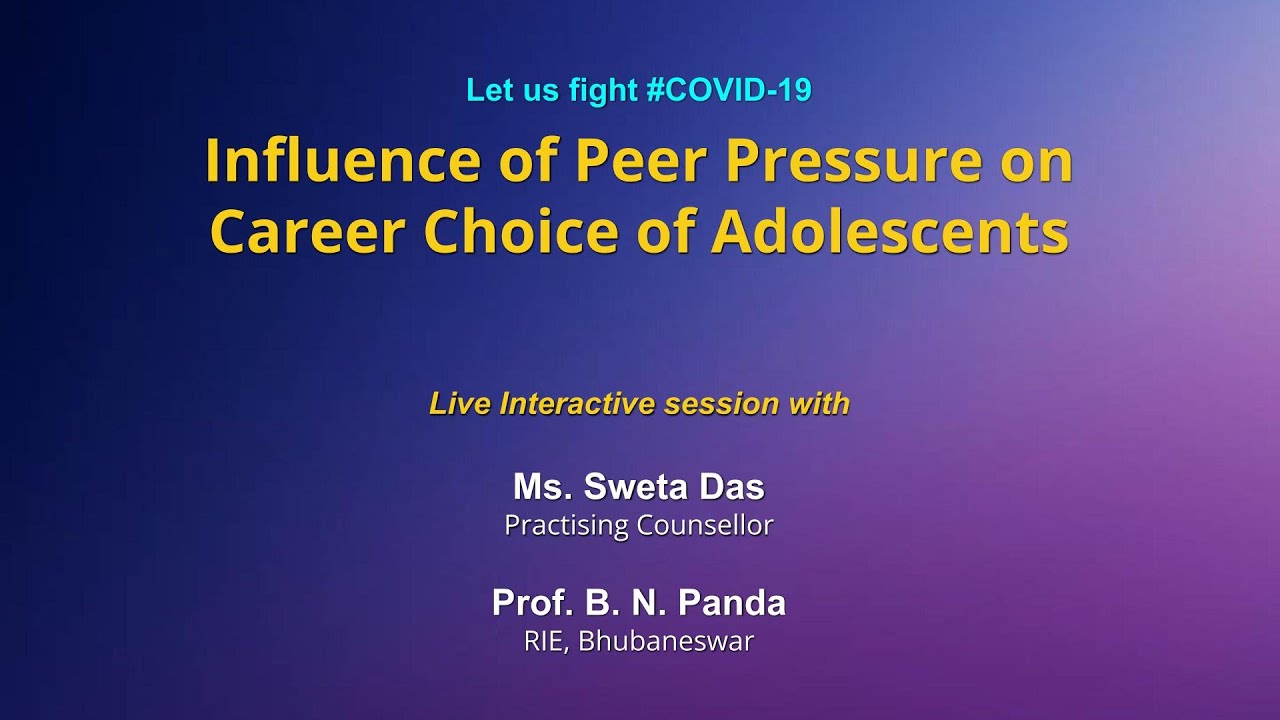 Let us fight #COVID-19

Influence of Peer Pressure on Career Choice of Adolescents

Live Interactive session with

Ms. Sweta Das
Practising Counsellor

Prof. B. N. Panda
RIE, Bhubaneswar